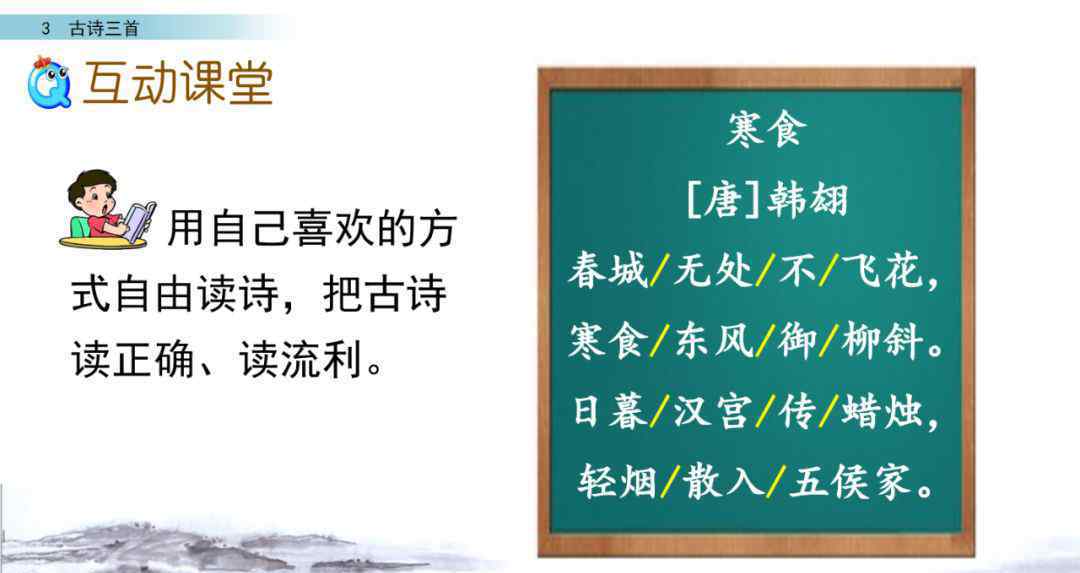 3 古诗三首

互动课堂

用自己喜欢的方式自由读诗，把古诗读正确、读流利。

寒食
[唐]韩翃
春城/无处/不/飞花，
寒食/东风/御/柳斜。
日暮/汉宫/传/蜡烛，
轻烟/散入/五侯家。